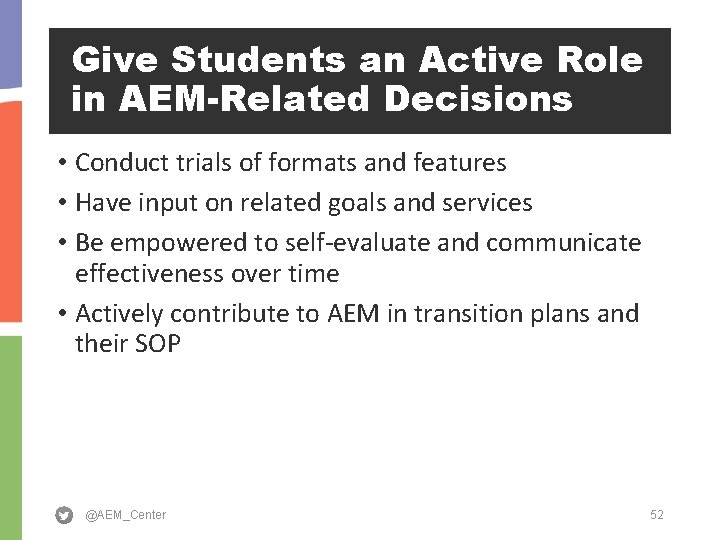 Give Students an Active Role in AEM-Related Decisions

• Conduct trials of formats and features
• Have input on related goals and services
• Be empowered to self-evaluate and communicate effectiveness over time
• Actively contribute to AEM in transition plans and their SOP

@AEM_Center

52